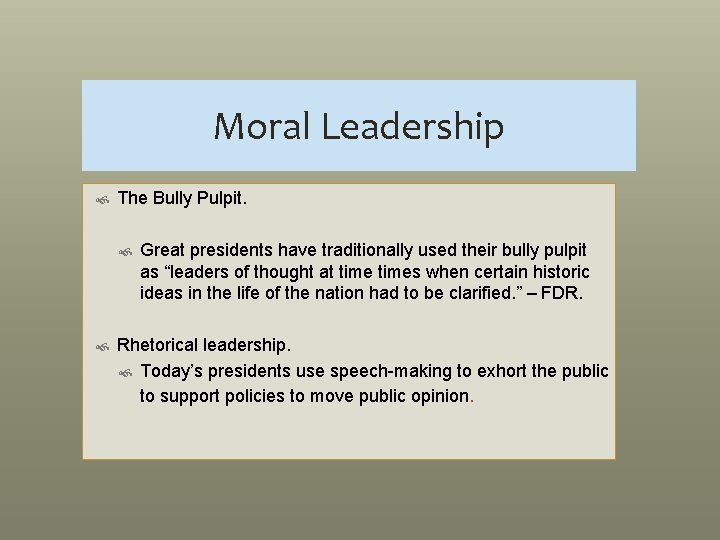 Moral Leadership

The Bully Pulpit.

Great presidents have traditionally used their bully pulpit as “leaders of thought at time times when certain historic ideas in the life of the nation had to be clarified.” – FDR.

Rhetorical leadership.

Today’s presidents use speech-making to exhort the public to support policies to move public opinion.